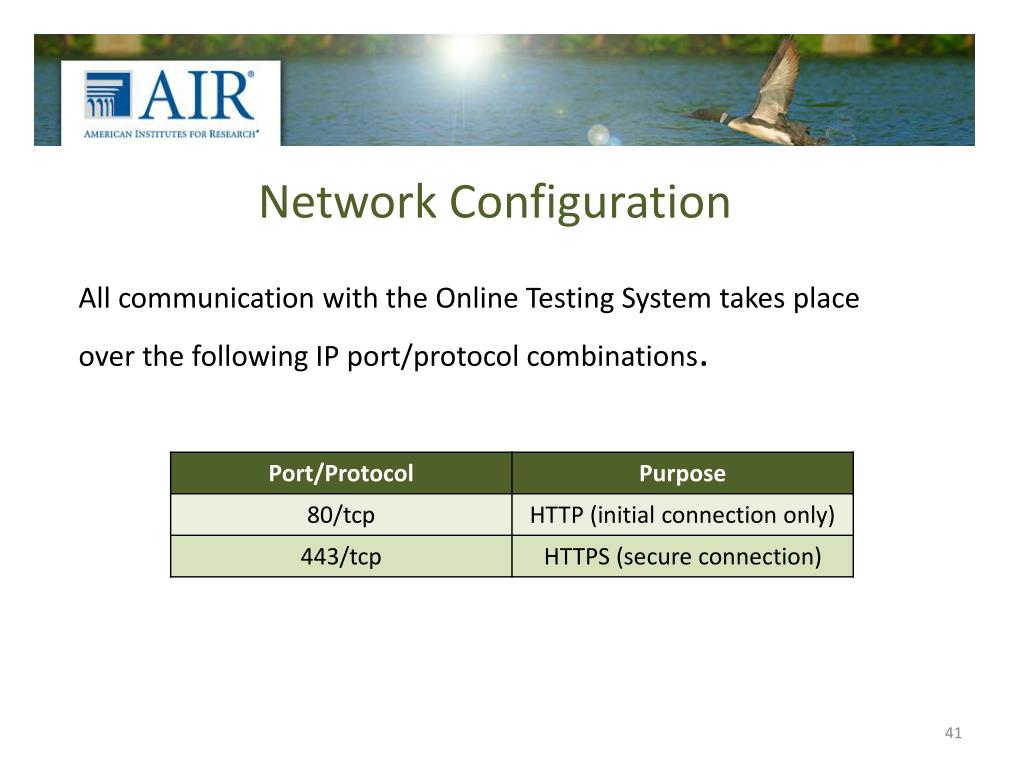 AIR®
AMERICAN INSTITUTES FOR RESEARCH®

Network Configuration

All communication with the Online Testing System takes place over the following IP port/protocol combinations.

| Port/Protocol | Purpose |
|---|---|
| 80/tcp | HTTP (initial connection only) |
| 443/tcp | HTTPS (secure connection) |

41